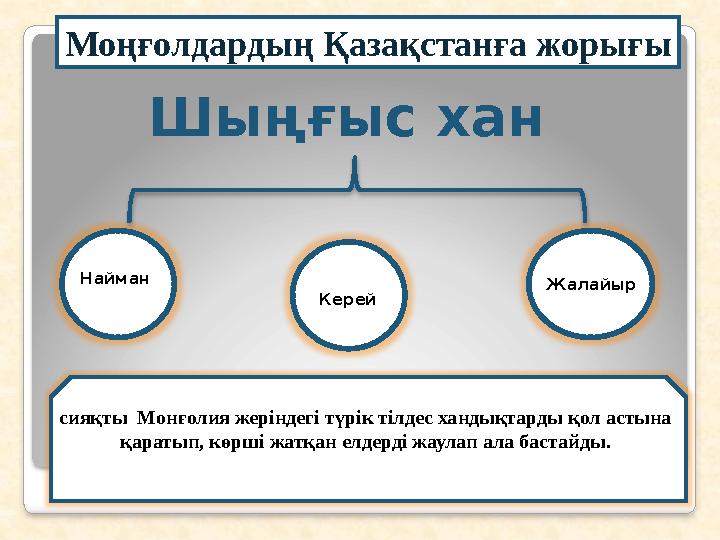 Моңғолдардың Қазақстанға жорығы

Шыңғыс хан

Найман

Керей

Жалайыр

сияқты Монғолия жеріндегі түрік тілдес хандықтарды қол астына қаратып, көрші жатқан елдерді жаулап ала бастайды.